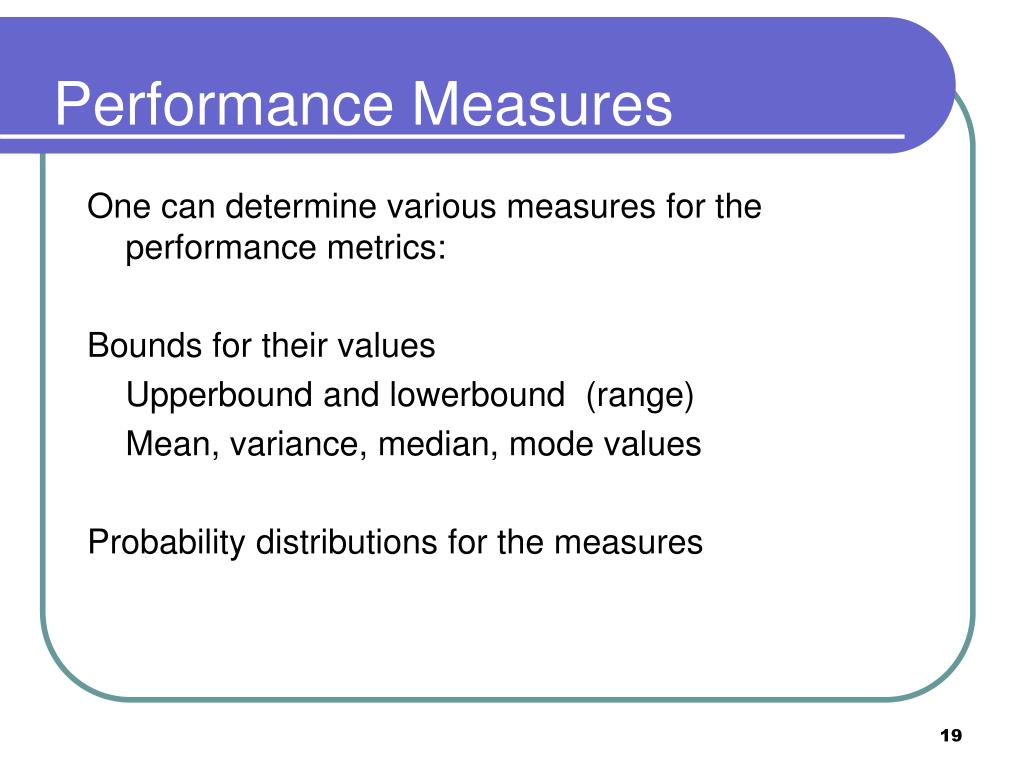 Performance Measures

One can determine various measures for the performance metrics:

Bounds for their values

Upperbound and lowerbound  (range)

Mean, variance, median, mode values

Probability distributions for the measures

19